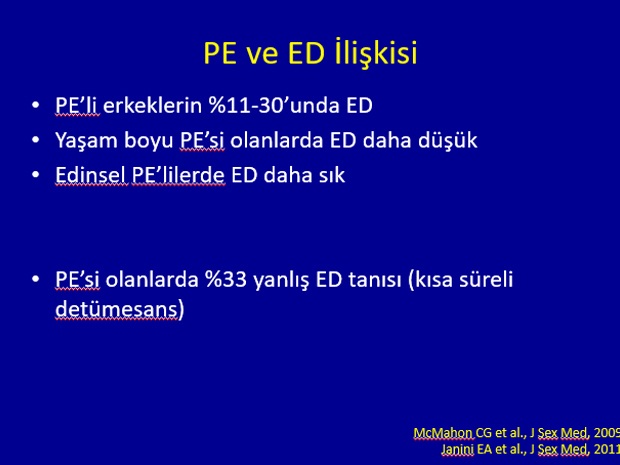 PE ve ED İlişkisi

• PE'li erkeklerin %11-30'unda ED
• Yaşam boyu PE'si olanlarda ED daha düşük
• Edinsel PE'lilerde ED daha sık

• PE'si olanlarda %33 yanlış ED tanısı (kısa süreli detümesans)

McMahon CG et al., J Sex Med, 2005
Janini EA et al., J Sex Med, 2011